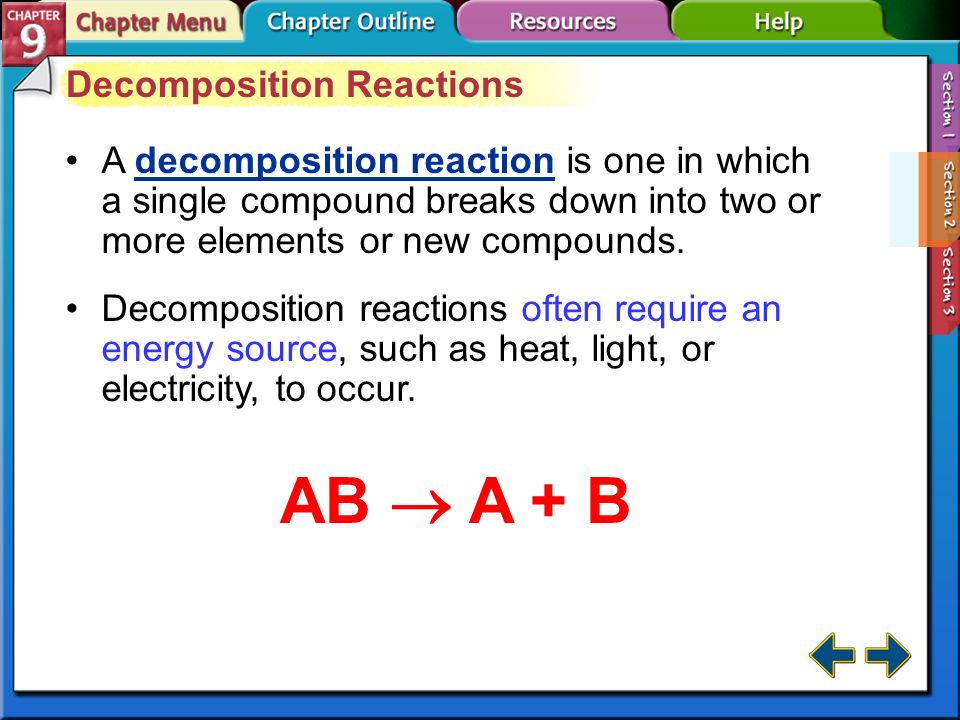 CHAPTER 9

Chapter Menu

Chapter Outline

Resources

Help

Section 1

Section 2

Section 3

Decomposition Reactions

• A decomposition reaction is one in which a single compound breaks down into two or more elements or new compounds.

• Decomposition reactions often require an energy source, such as heat, light, or electricity, to occur.

$AB \rightarrow A + B$